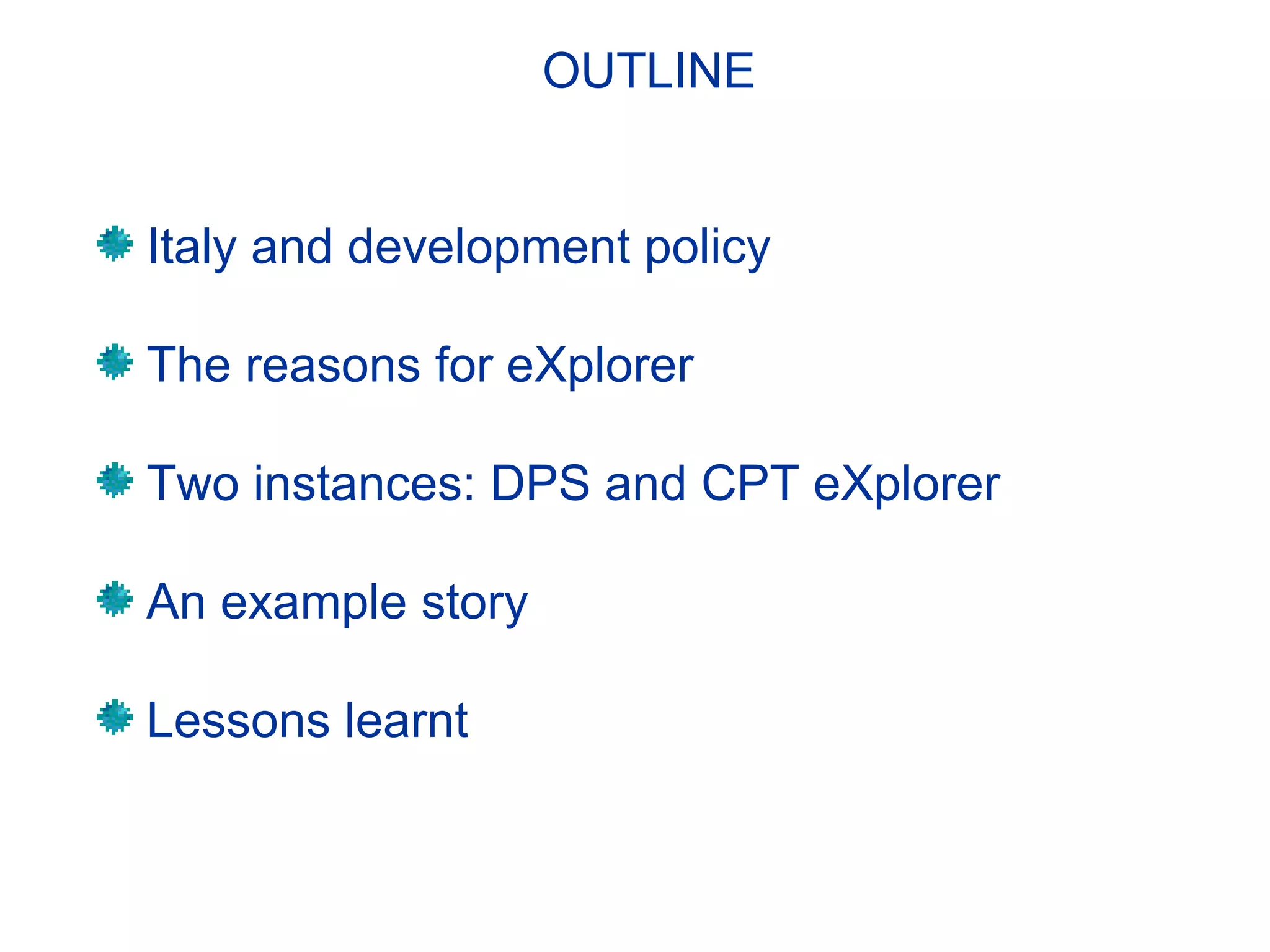 OUTLINE

Italy and development policy

The reasons for eXplorer

Two instances: DPS and CPT eXplorer

An example story

Lessons learnt